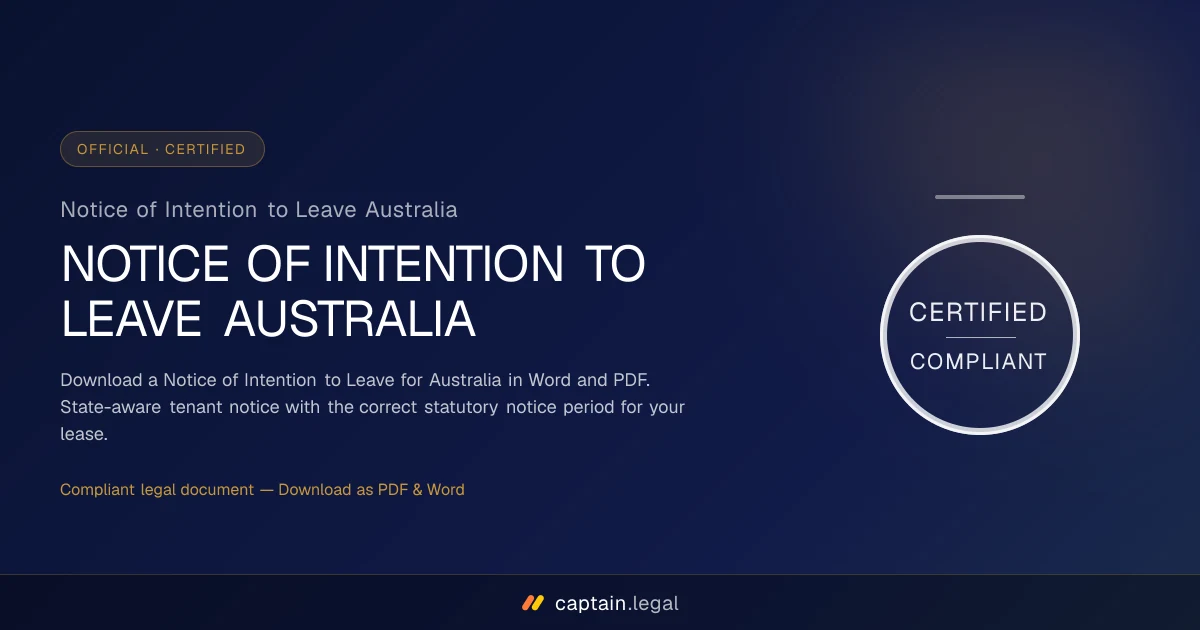 OFFICIAL · CERTIFIED

Notice of Intention to Leave Australia

NOTICE OF INTENTION TO LEAVE AUSTRALIA

Download a Notice of Intention to Leave for Australia in Word and PDF. State-aware tenant notice with the correct statutory notice period for your lease.

Compliant legal document — Download as PDF & Word

CERTIFIED

COMPLIANT

captain.legal